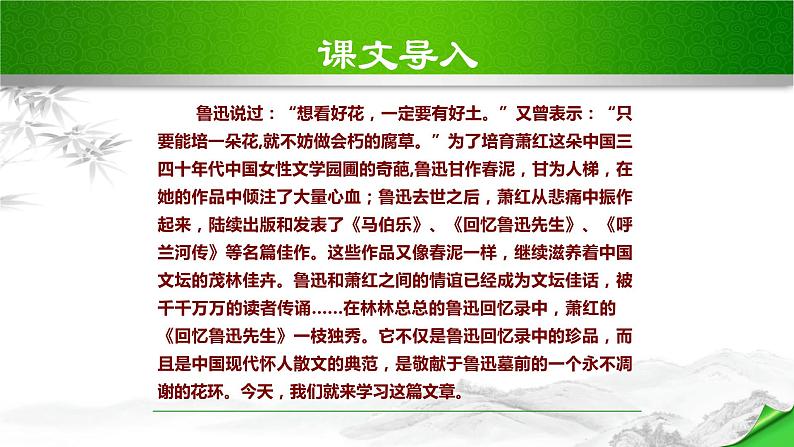 课文导入

鲁迅说过：“想看好花，一定要有好土。”又曾表示：“只要能培一朵花,就不妨做会朽的腐草。”为了培育萧红这朵中国三四十年代中国女性文学园圃的奇葩,鲁迅甘作春泥，甘为人梯，在她的作品中倾注了大量心血；鲁迅去世之后，萧红从悲痛中振作起来，陆续出版和发表了《马伯乐》、《回忆鲁迅先生》、《呼兰河传》等名篇佳作。这些作品又像春泥一样，继续滋养着中国文坛的茂林佳卉。鲁迅和萧红之间的情谊已经成为文坛佳话，被千千万万的读者传诵……在林林总总的鲁迅回忆录中，萧红的《回忆鲁迅先生》一枝独秀。它不仅是鲁迅回忆录中的珍品，而且是中国现代怀人散文的典范，是敬献于鲁迅墓前的一个永不凋谢的花环。今天，我们就来学习这篇文章。